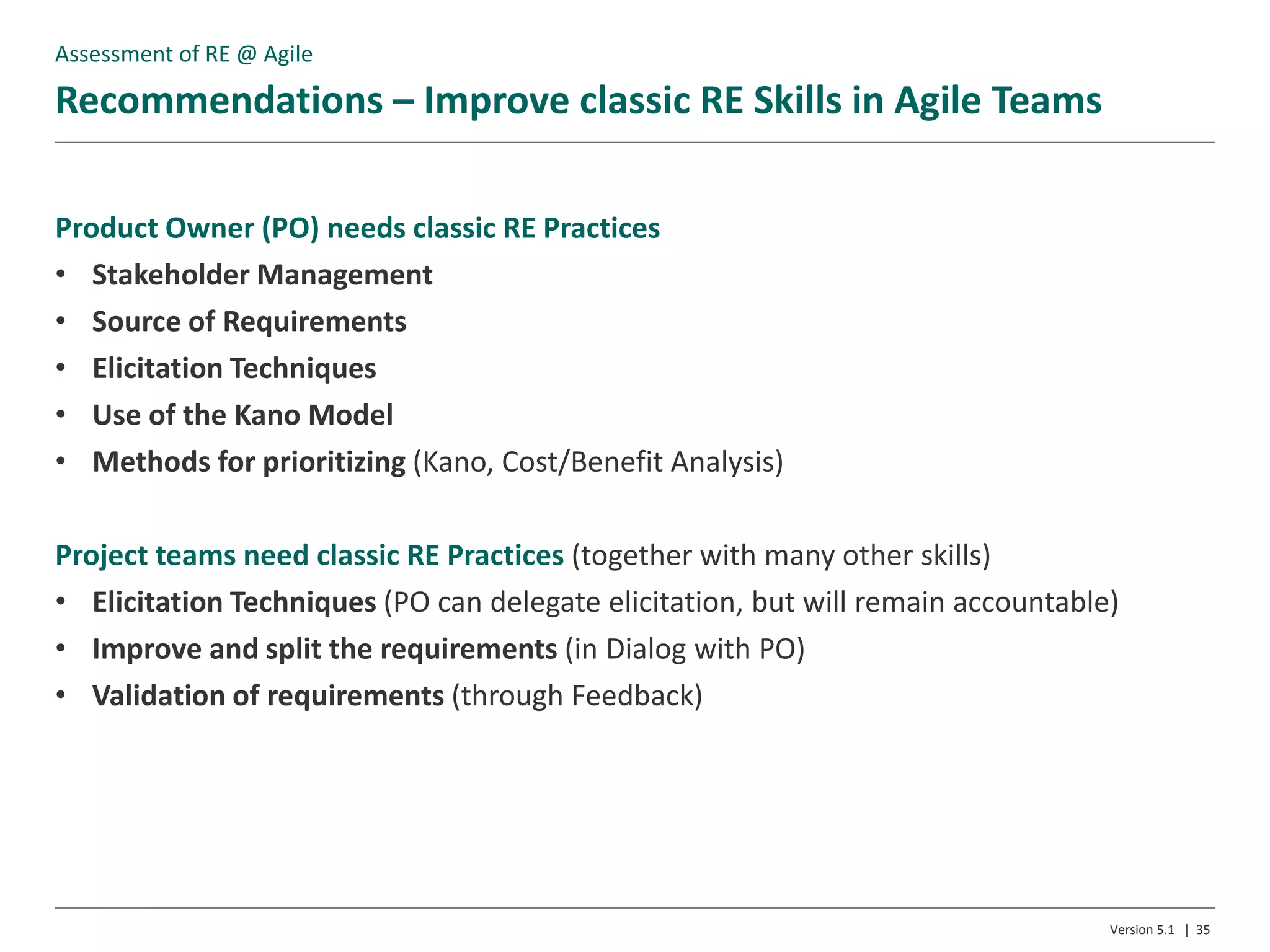 Assessment of RE @ Agile

Recommendations – Improve classic RE Skills in Agile Teams

Product Owner (PO) needs classic RE Practices

• Stakeholder Management
• Source of Requirements
• Elicitation Techniques
• Use of the Kano Model
• Methods for prioritizing (Kano, Cost/Benefit Analysis)

Project teams need classic RE Practices (together with many other skills)

• Elicitation Techniques (PO can delegate elicitation, but will remain accountable)
• Improve and split the requirements (in Dialog with PO)
• Validation of requirements (through Feedback)

Version 5.1 | 35